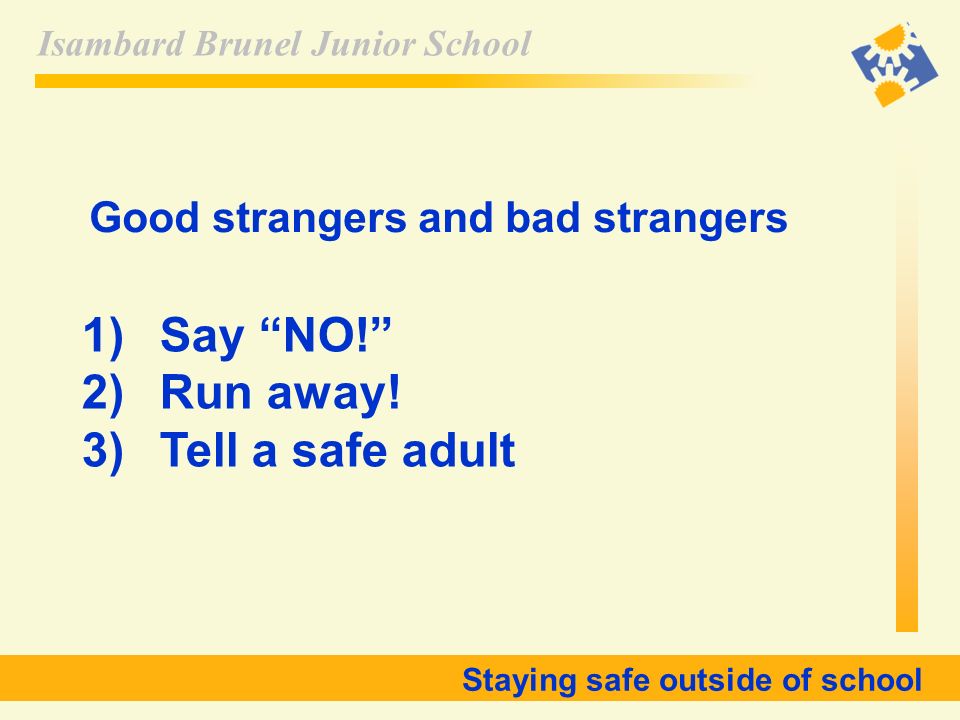 Isambard Brunel Junior School

Good strangers and bad strangers

1) Say “NO!”
2) Run away!
3) Tell a safe adult

Staying safe outside of school